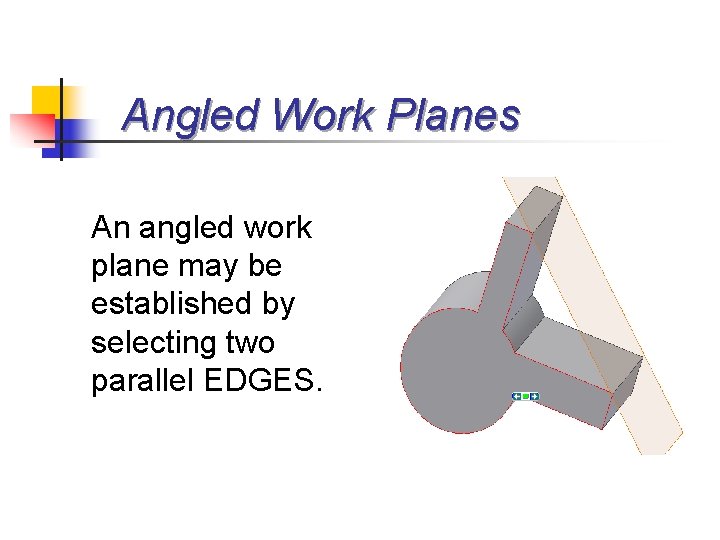 Angled Work Planes

An angled work plane may be established by selecting two parallel EDGES.